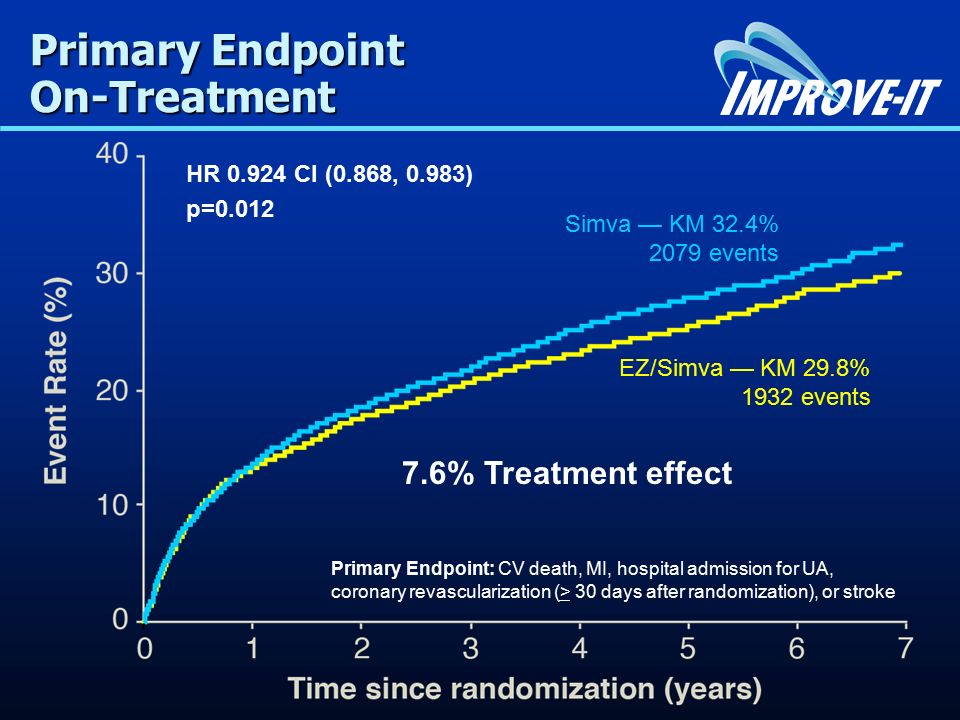 Primary Endpoint
On-Treatment

IMPROVE-IT

HR 0.924 CI (0.868, 0.983)
p=0.012

Simva — KM 32.4%
2079 events

EZ/Simva — KM 29.8%
1932 events

7.6% Treatment effect

Primary Endpoint: CV death, MI, hospital admission for UA, coronary revascularization ($\geq$ 30 days after randomization), or stroke

Event Rate (%)

40
30
20
10
0

0 1 2 3 4 5 6 7

Time since randomization (years)